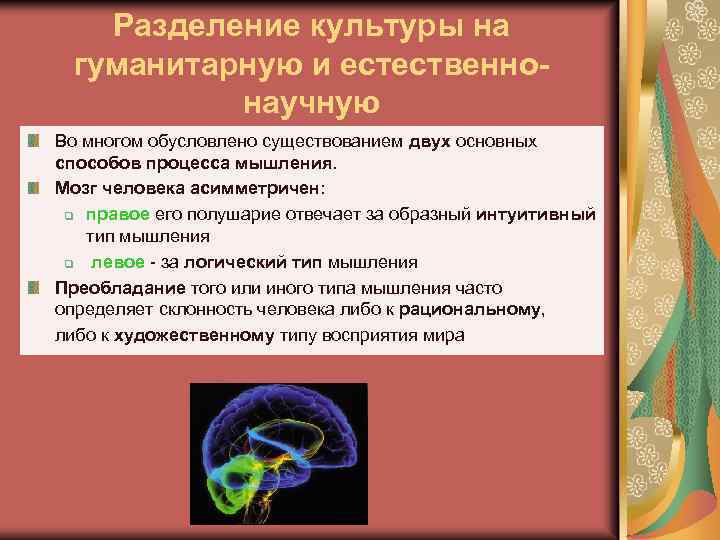 Разделение культуры на гуманитарную и естественно-научную

Во многом обусловлено существованием двух основных способов процесса мышления.

Мозг человека асимметричен:

правое его полушарие отвечает за образный интуитивный тип мышления

левое - за логический тип мышления

Преобладание того или иного типа мышления часто определяет склонность человека либо к рациональному, либо к художественному типу восприятия мира